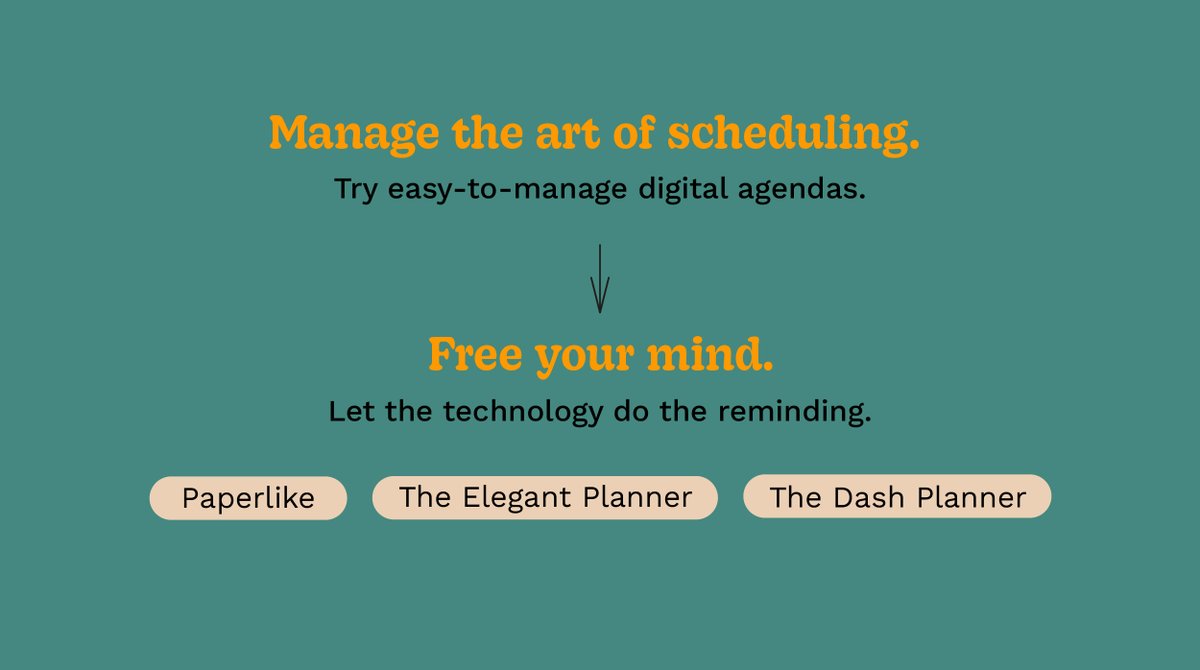 Manage the art of scheduling.

Try easy-to-manage digital agendas.

Free your mind.

Let the technology do the reminding.

Paperlike

The Elegant Planner

The Dash Planner